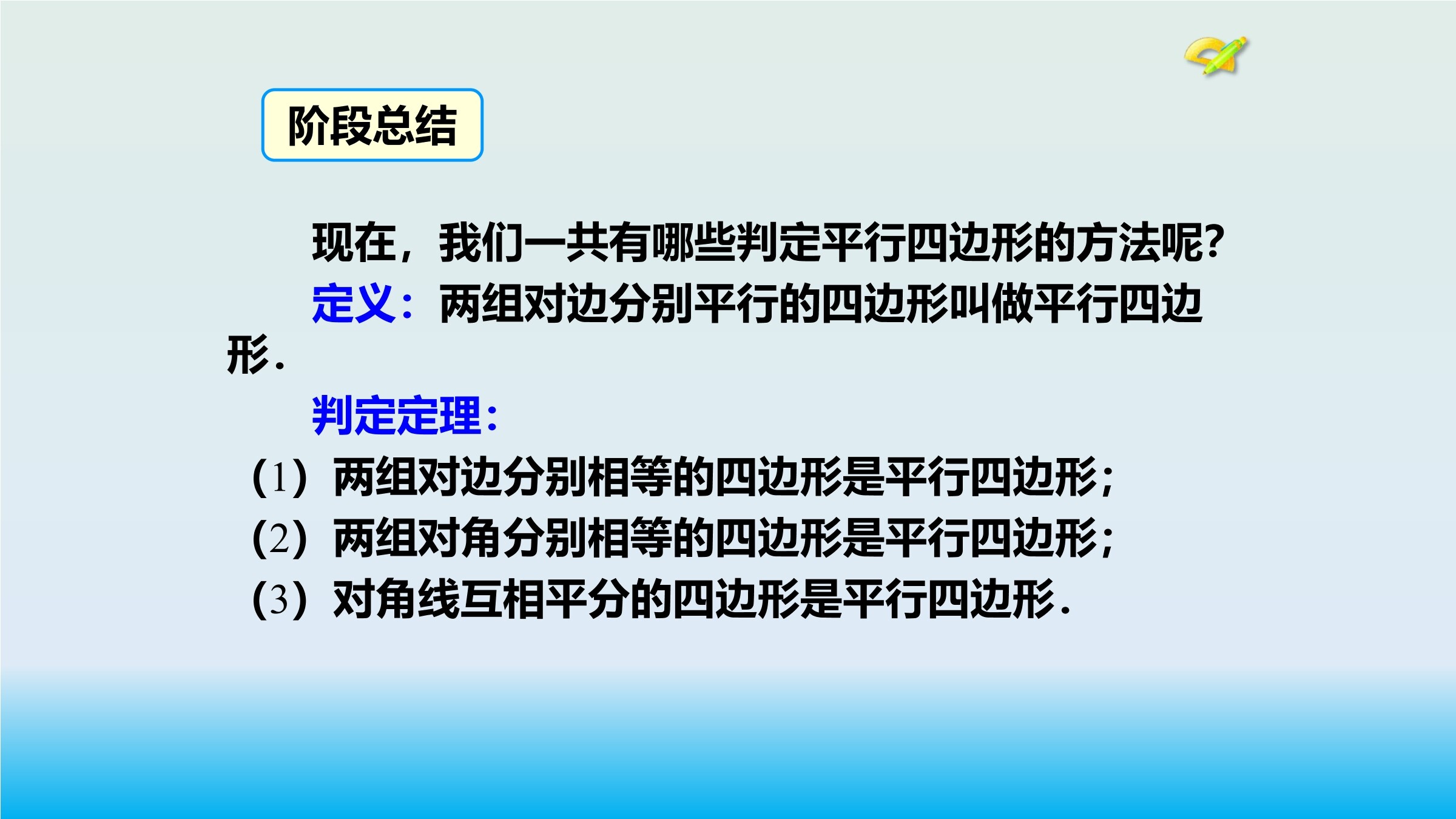 阶段总结

现在，我们一共有哪些判定平行四边形的方法呢？

定义：两组对边分别平行的四边形叫做平行四边形.

判定定理：

（1）两组对边分别相等的四边形是平行四边形；

（2）两组对角分别相等的四边形是平行四边形；

（3）对角线互相平分的四边形是平行四边形.